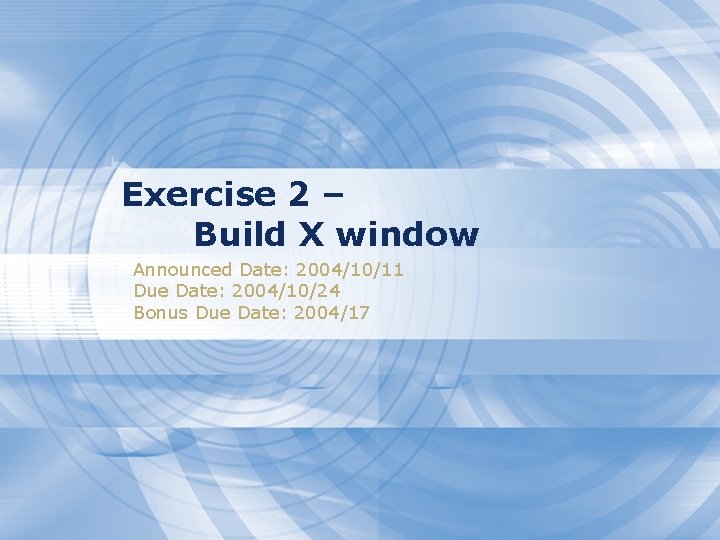 Exercise 2 –
Build X window

Announced Date: 2004/10/11
Due Date: 2004/10/24
Bonus Due Date: 2004/17